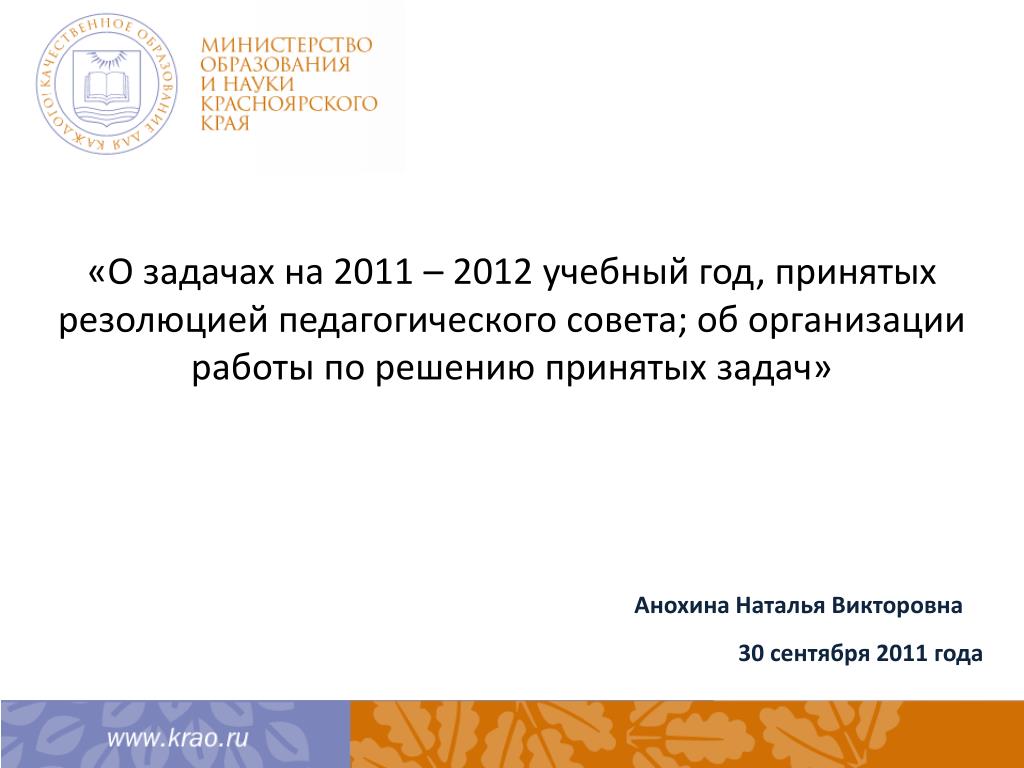 КАЧЕСТВЕННОЕ ОБРАЗОВАНИЕ ДЛЯ КАЖДОГО!

МИНИСТЕРСТВО ОБРАЗОВАНИЯ И НАУКИ КРАСНОЯРСКОГО КРАЯ

«О задачах на 2011 – 2012 учебный год, принятых резолюцией педагогического совета; об организации работы по решению принятых задач»

Анохина Наталья Викторовна

30 сентября 2011 года

www.krao.ru